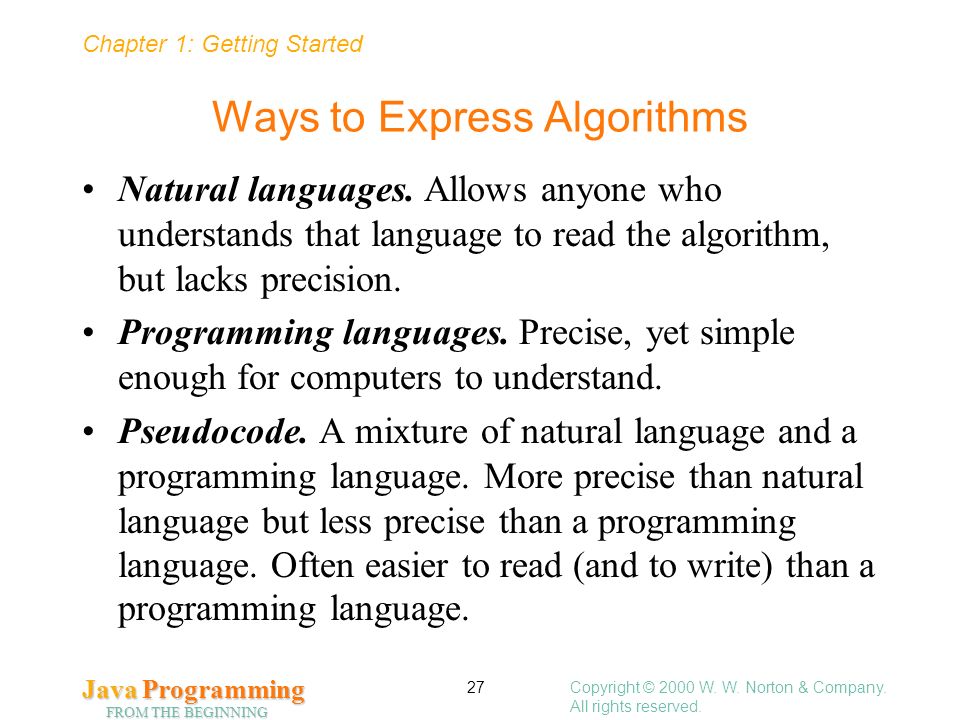 Chapter 1: Getting Started

Ways to Express Algorithms

• Natural languages. Allows anyone who understands that language to read the algorithm, but lacks precision.

• Programming languages. Precise, yet simple enough for computers to understand.

• Pseudocode. A mixture of natural language and a programming language. More precise than natural language but less precise than a programming language. Often easier to read (and to write) than a programming language.

Java Programming
FROM THE BEGINNING

27

Copyright © 2000 W. W. Norton & Company.
All rights reserved.